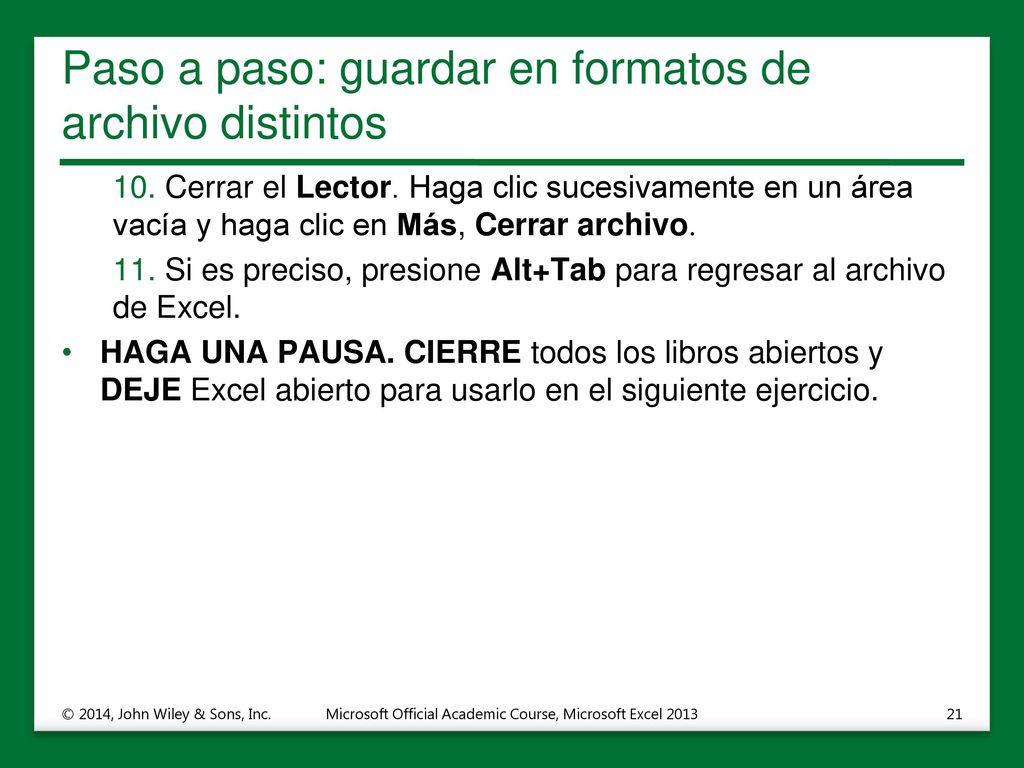 Paso a paso: guardar en formatos de archivo distintos

10. Cerrar el Lector. Haga clic sucesivamente en un área vacía y haga clic en Más, Cerrar archivo.

11. Si es preciso, presione Alt+Tab para regresar al archivo de Excel.

• HAGA UNA PAUSA. CIERRE todos los libros abiertos y DEJE Excel abierto para usarlo en el siguiente ejercicio.

© 2014, John Wiley & Sons, Inc. Microsoft Official Academic Course, Microsoft Excel 2013 21